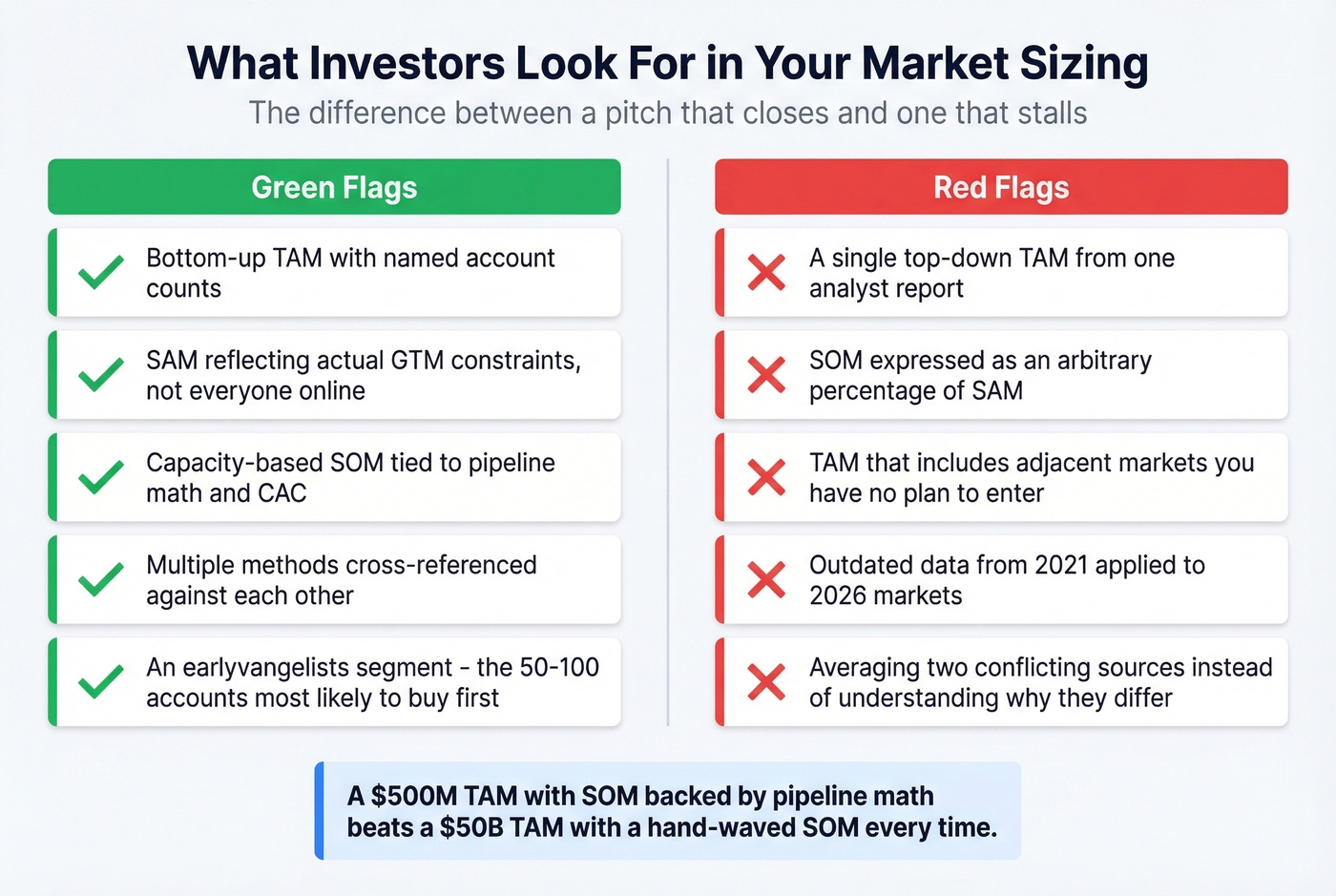 What Investors Look For in Your Market Sizing

The difference between a pitch that closes and one that stalls

Green Flags

Bottom-up TAM with named account counts

SAM reflecting actual GTM constraints, not everyone online

Capacity-based SOM tied to pipeline math and CAC

Multiple methods cross-referenced against each other

An earlyvangelists segment - the 50-100 accounts most likely to buy first

Red Flags

A single top-down TAM from one analyst report

SOM expressed as an arbitrary percentage of SAM

TAM that includes adjacent markets you have no plan to enter

Outdated data from 2021 applied to 2026 markets

Averaging two conflicting sources instead of understanding why they differ

A \$500M TAM with SOM backed by pipeline math beats a \$50B TAM with a hand-waved SOM every time.